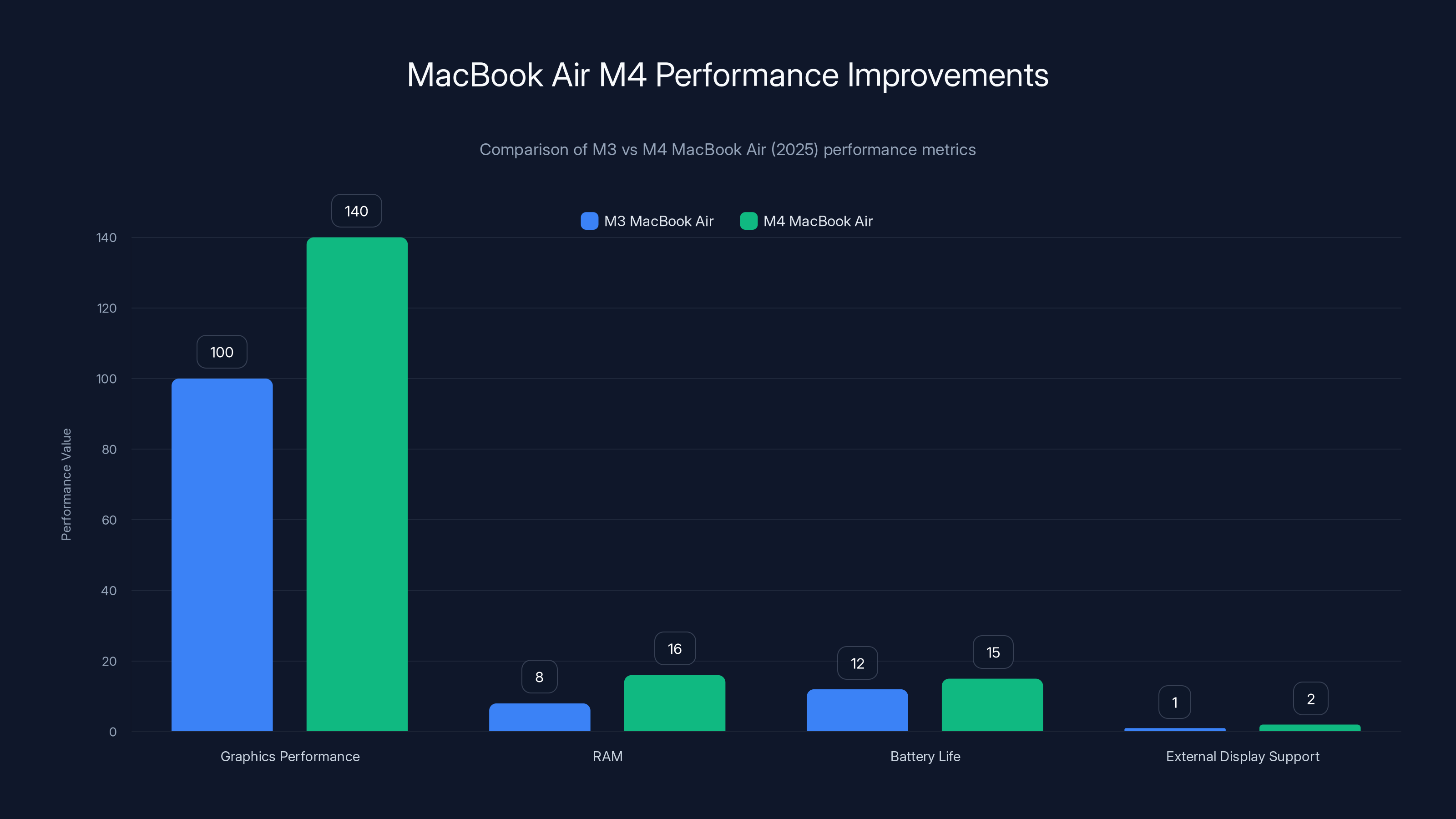 MacBook Air M4 Performance Improvements

Comparison of M3 vs M4 MacBook Air (2025) performance metrics

M3 MacBook Air
M4 MacBook Air

Performance Value

140
120
100
80
60
40
20
0

100
140
8
16
12
15
1
2

Graphics Performance
RAM
Battery Life
External Display Support